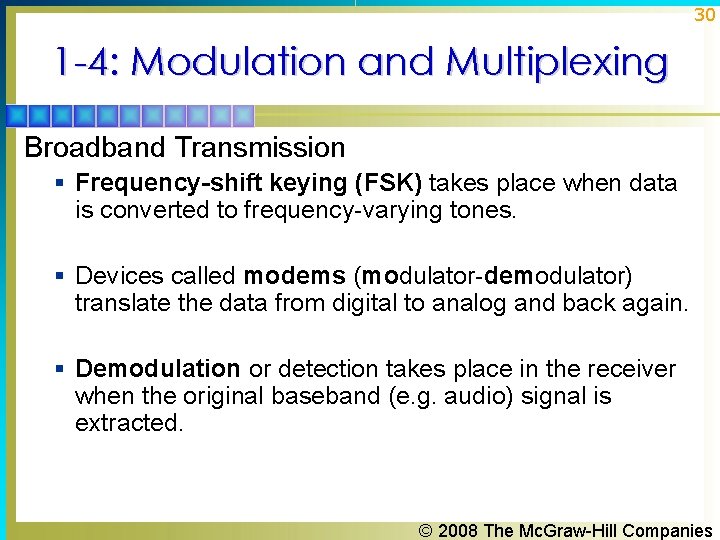 30

1-4: Modulation and Multiplexing

Broadband Transmission

▪ Frequency-shift keying (FSK) takes place when data is converted to frequency-varying tones.

▪ Devices called modems (modulator-demodulator) translate the data from digital to analog and back again.

▪ Demodulation or detection takes place in the receiver when the original baseband (e.g. audio) signal is extracted.

© 2008 The McGraw-Hill Companies